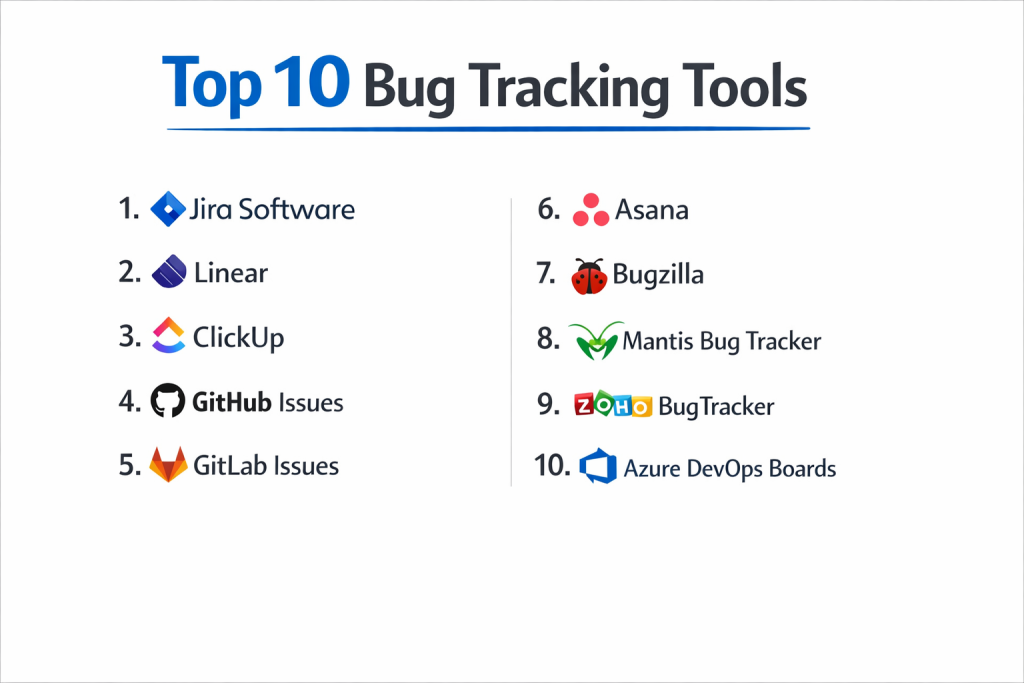 Top 10 Bug Tracking Tools

1. Jira Software
2. Linear
3. ClickUp
4. GitHub Issues
5. GitLab Issues

6. Asana
7. Bugzilla
8. Mantis Bug Tracker
9. ZOHO BugTracker
10. Azure DevOps Boards